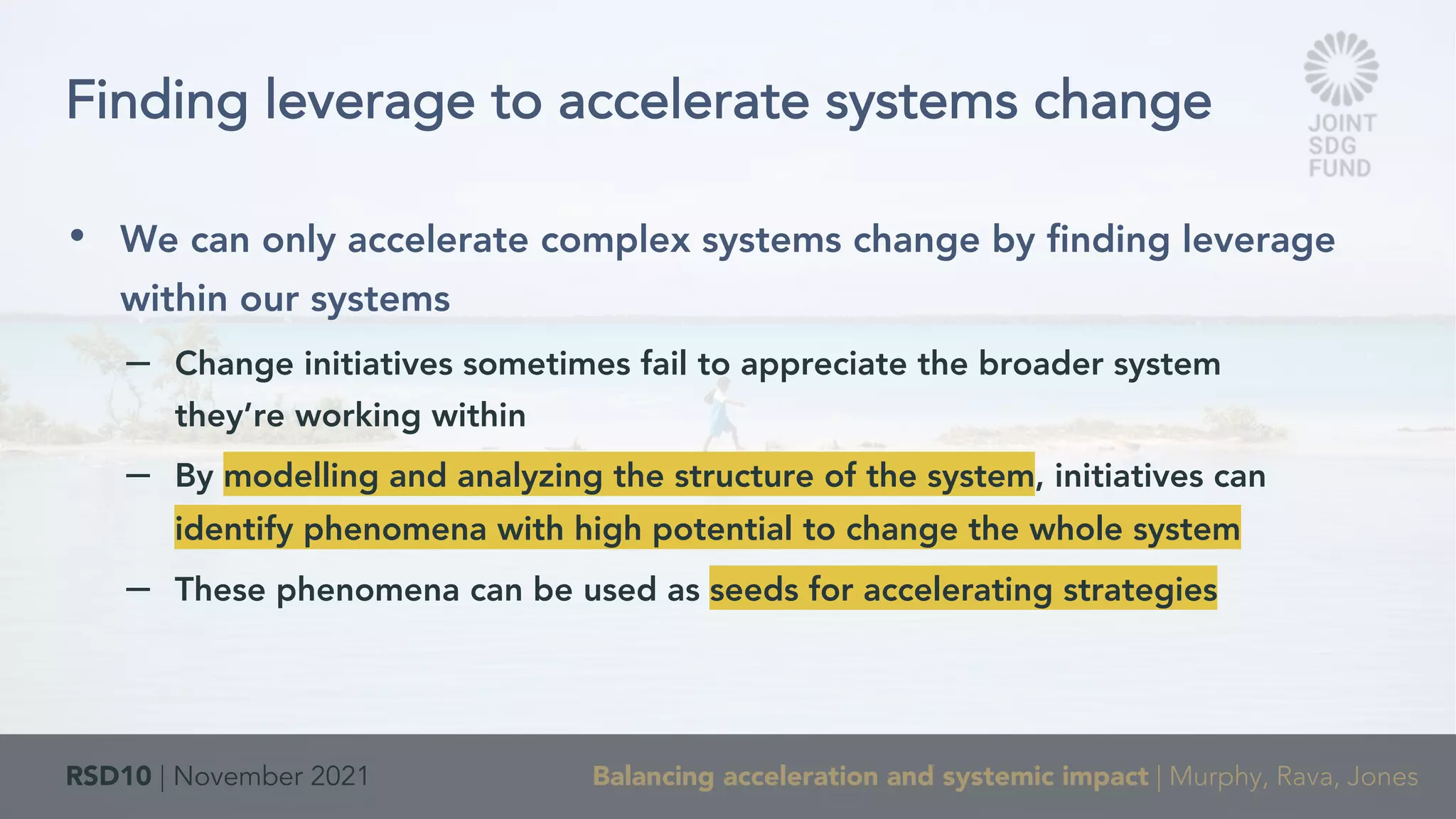 Finding leverage to accelerate systems change

JOINT SDG FUND

• We can only accelerate complex systems change by finding leverage within our systems

– Change initiatives sometimes fail to appreciate the broader system they're working within

– By modelling and analyzing the structure of the system, initiatives can identify phenomena with high potential to change the whole system

– These phenomena can be used as seeds for accelerating strategies

RSD10 | November 2021

Balancing acceleration and systemic impact | Murphy, Rava, Jones